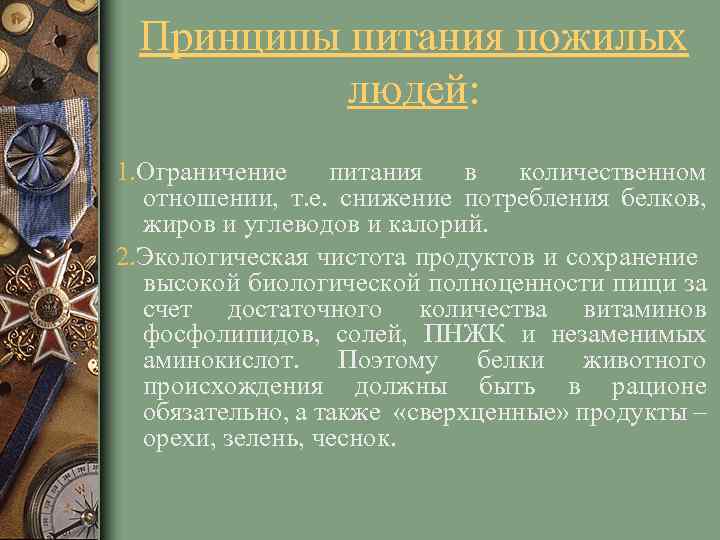 Принципы питания пожилых людей:

1.Ограничение питания в количественном отношении, т.е. снижение потребления белков, жиров и углеводов и калорий.

2.Экологическая чистота продуктов и сохранение высокой биологической полноценности пищи за счет достаточного количества витаминов фосфолипидов, солей, ПНЖК и незаменимых аминокислот. Поэтому белки животного происхождения должны быть в рационе обязательно, а также «сверхценные» продукты – орехи, зелень, чеснок.